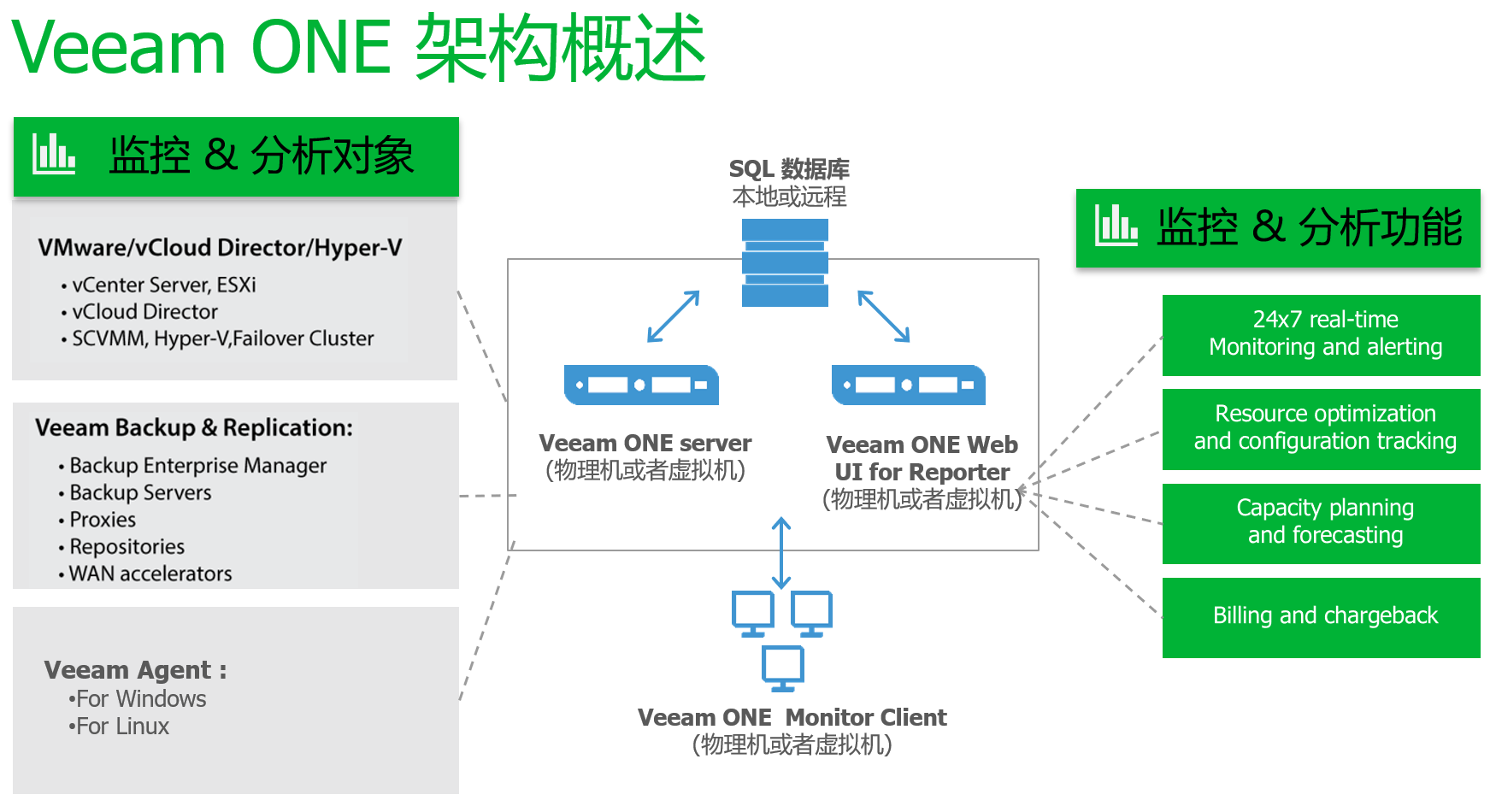 Veeam ONE 架构概述

监控 & 分析对象

VMware/vCloud Director/Hyper-V
• vCenter Server, ESXi
• vCloud Director
• SCVMM, Hyper-V,Failover Cluster

Veeam Backup & Replication:
• Backup Enterprise Manager
• Backup Servers
• Proxies
• Repositories
• WAN accelerators

Veeam Agent :
•For Windows
•For Linux

SQL 数据库
本地或远程

Veeam ONE server
(物理机或者虚拟机)

Veeam ONE Web UI for Reporter
(物理机或者虚拟机)

Veeam ONE Monitor Client
(物理机或者虚拟机)

监控 & 分析功能

24x7 real-time Monitoring and alerting

Resource optimization and configuration tracking

Capacity planning and forecasting

Billing and chargeback